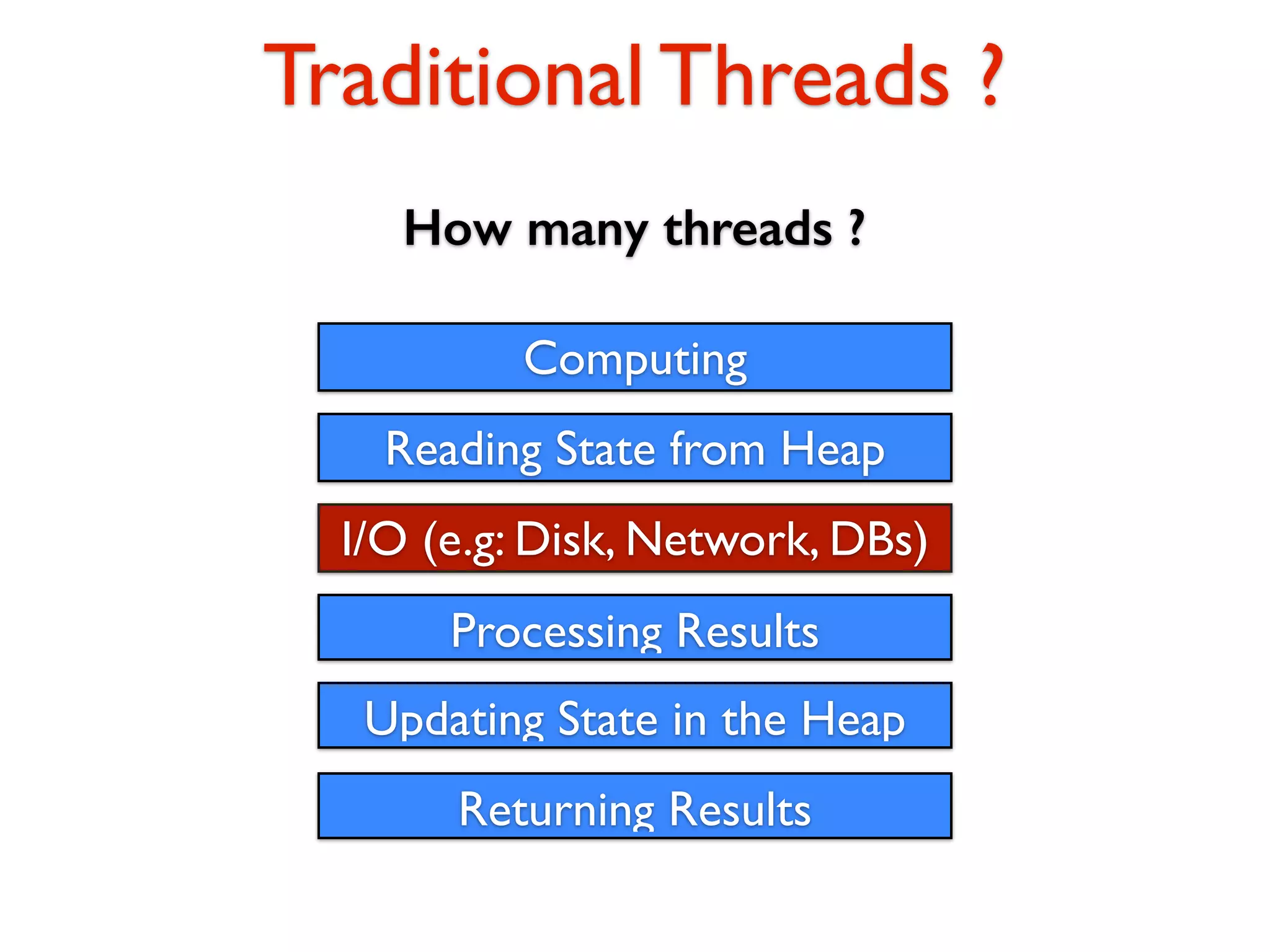 Traditional Threads ?

How many threads ?

Computing

Reading State from Heap

I/O (e.g: Disk, Network, DBs)

Processing Results

Updating State in the Heap

Returning Results